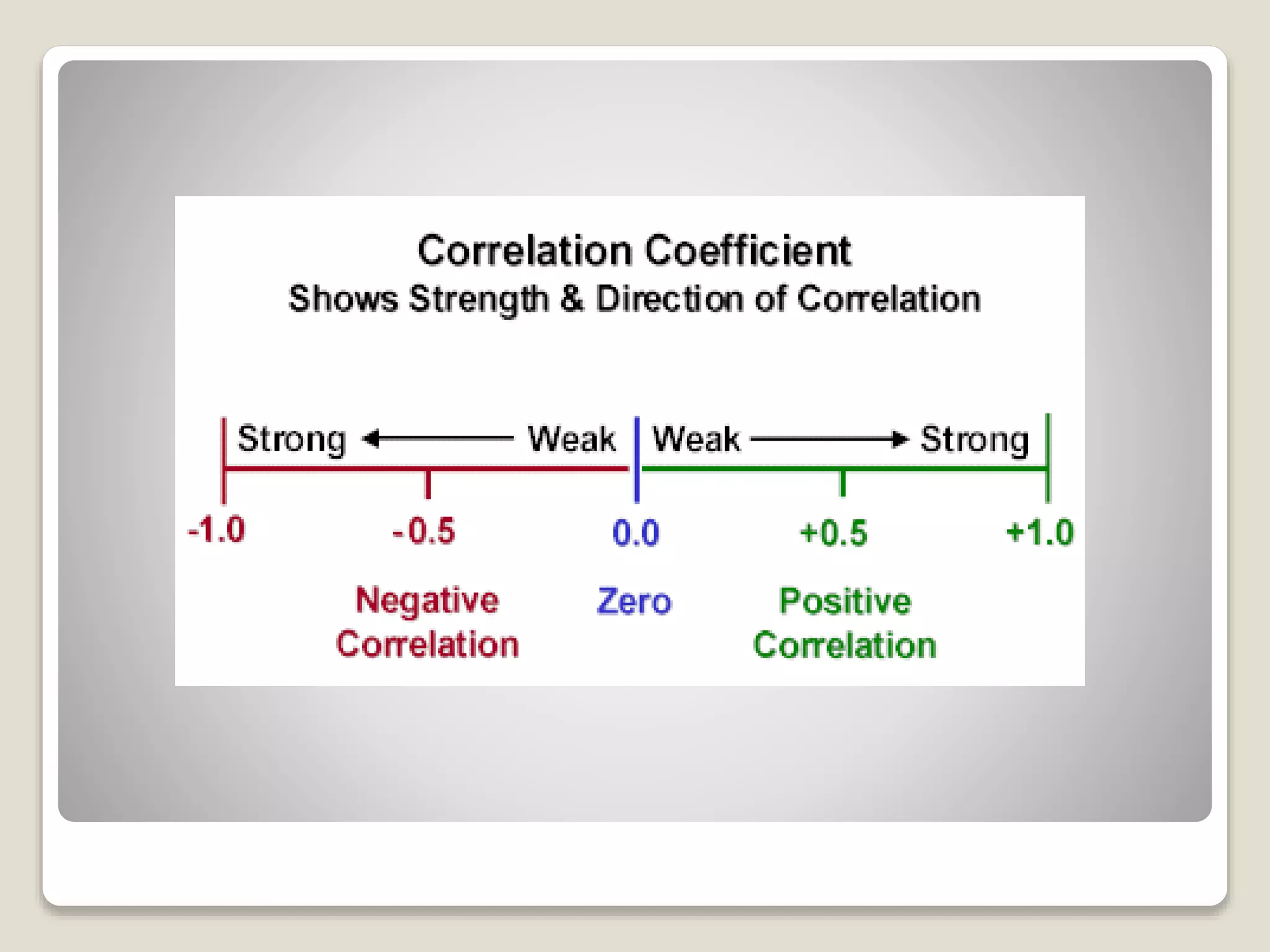 Correlation Coefficient
Shows Strength & Direction of Correlation

Strong Weak Weak Strong

-1.0 -0.5 0.0 +0.5 +1.0

Negative Correlation

Zero

Positive Correlation